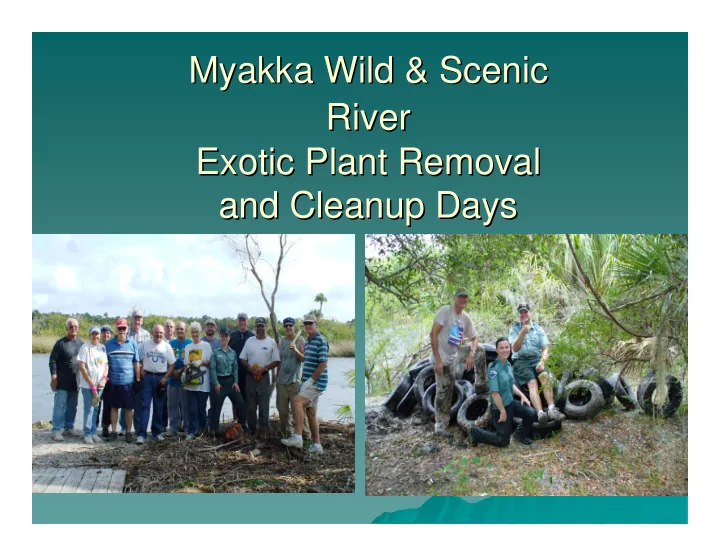 Myakka Wild & Scenic River
Exotic Plant Removal and Cleanup Days